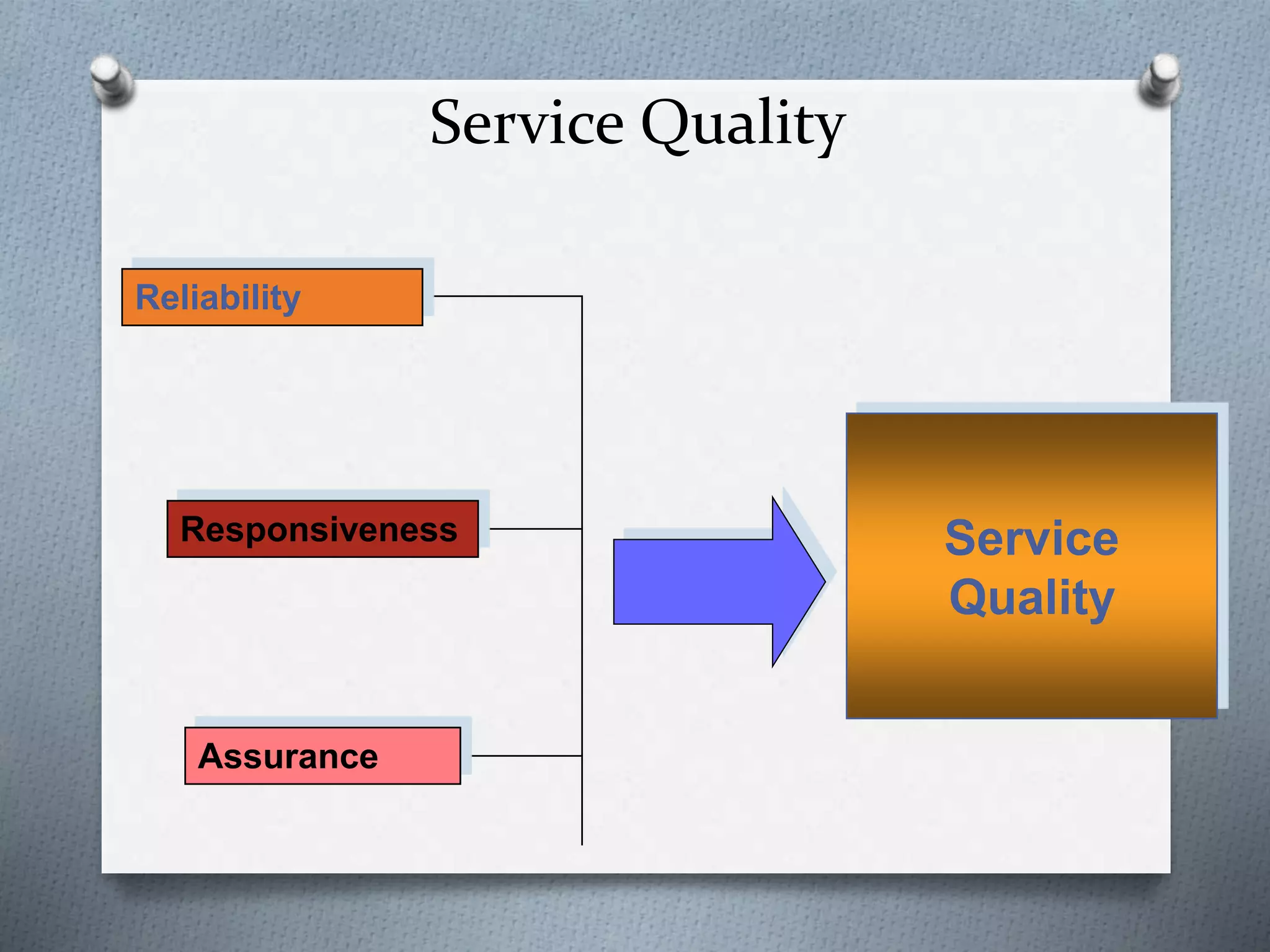 Service Quality

Reliability

Responsiveness

Assurance

Service Quality